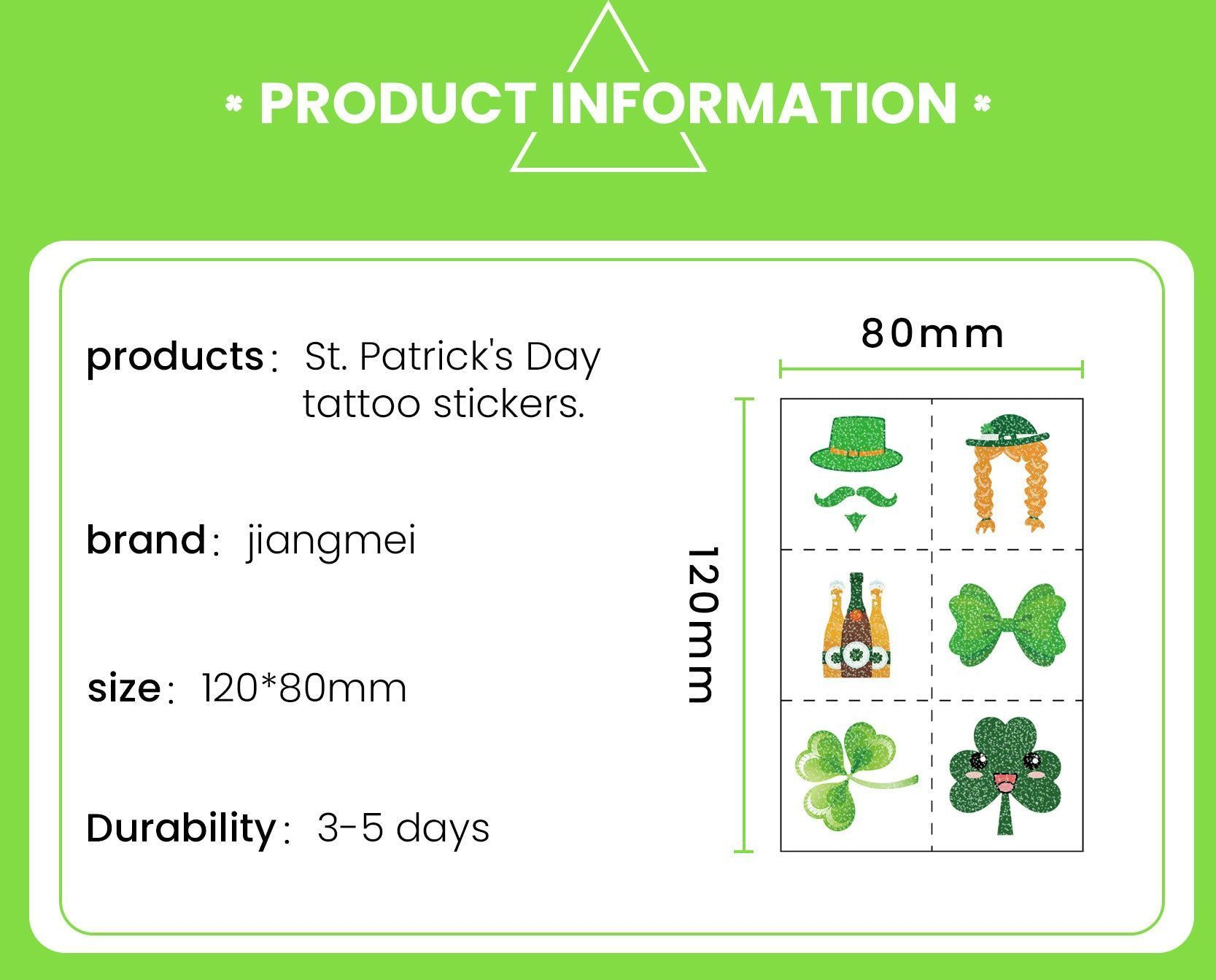 PRODUCT INFORMATION

products： St. Patrick's Day tattoo stickers.

brand： jiangmei

size： 120*80mm

Durability： 3-5 days

80mm

120mm